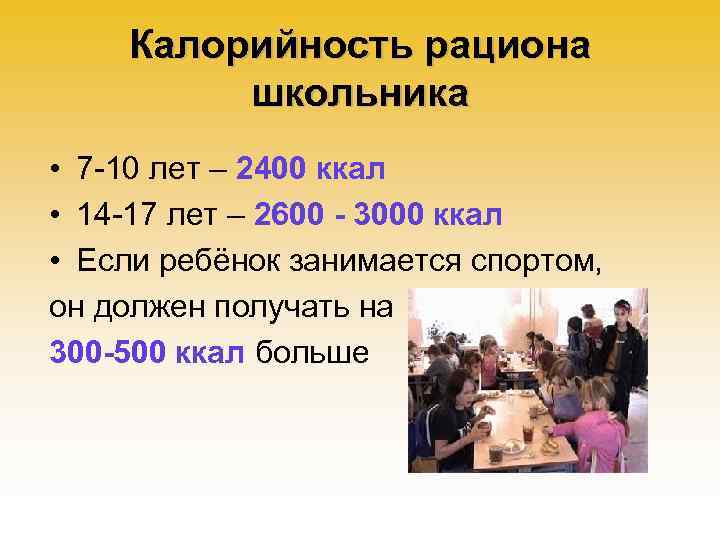 Калорийность рациона школьника

• 7-10 лет – 2400 ккал
• 14-17 лет – 2600 - 3000 ккал
• Если ребёнок занимается спортом, он должен получать на 300-500 ккал больше